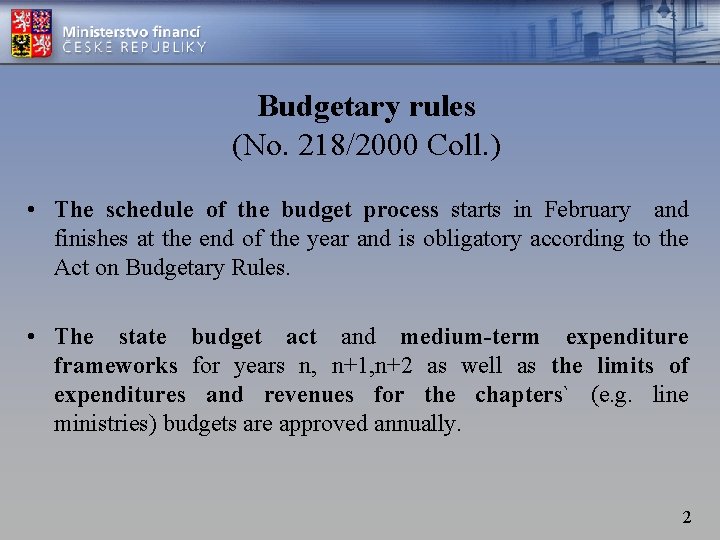 Ministerstvo financí
ČESKÉ REPUBLIKY

Budgetary rules
(No. 218/2000 Coll.)

• The schedule of the budget process starts in February and finishes at the end of the year and is obligatory according to the Act on Budgetary Rules.

• The state budget act and medium-term expenditure frameworks for years n, n+1,n+2 as well as the limits of expenditures and revenues for the chapters` (e.g. line ministries) budgets are approved annually.

2